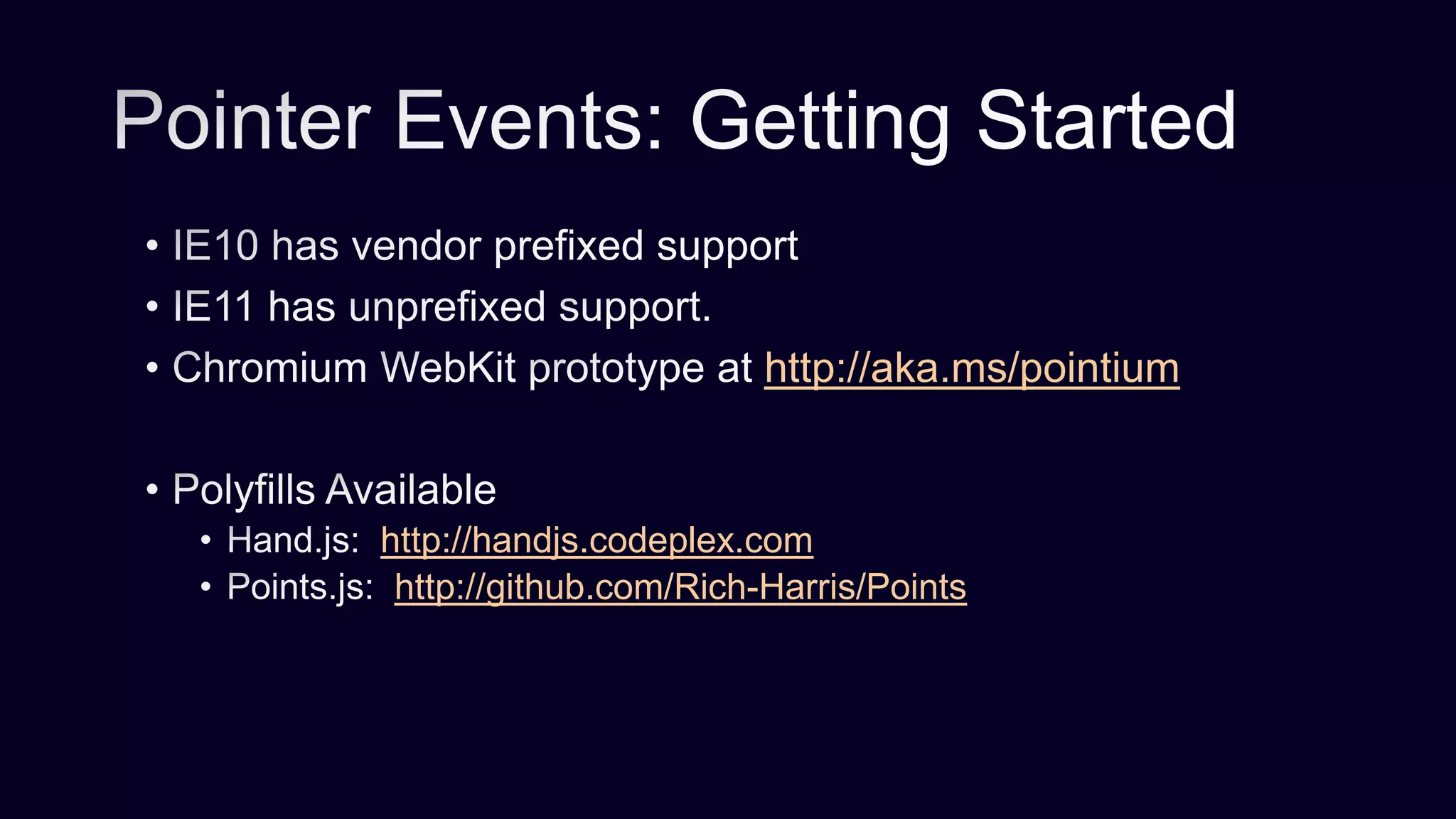 Pointer Events: Getting Started

• IE10 has vendor prefixed support
• IE11 has unprefixed support.
• Chromium WebKit prototype at http://aka.ms/pointium

• Polyfills Available
  • Hand.js: http://handjs.codeplex.com
  • Points.js: http://github.com/Rich-Harris/Points